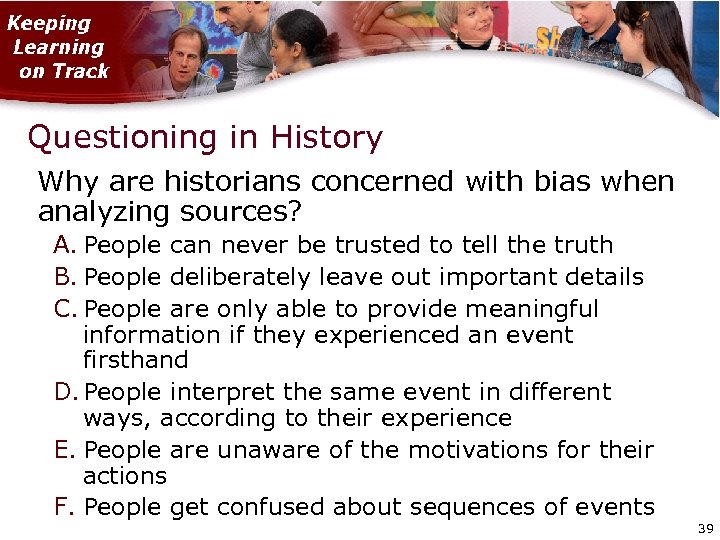 Keeping Learning on Track

Questioning in History

Why are historians concerned with bias when analyzing sources?

A. People can never be trusted to tell the truth

B. People deliberately leave out important details

C. People are only able to provide meaningful information if they experienced an event firsthand

D. People interpret the same event in different ways, according to their experience

E. People are unaware of the motivations for their actions

F. People get confused about sequences of events

39